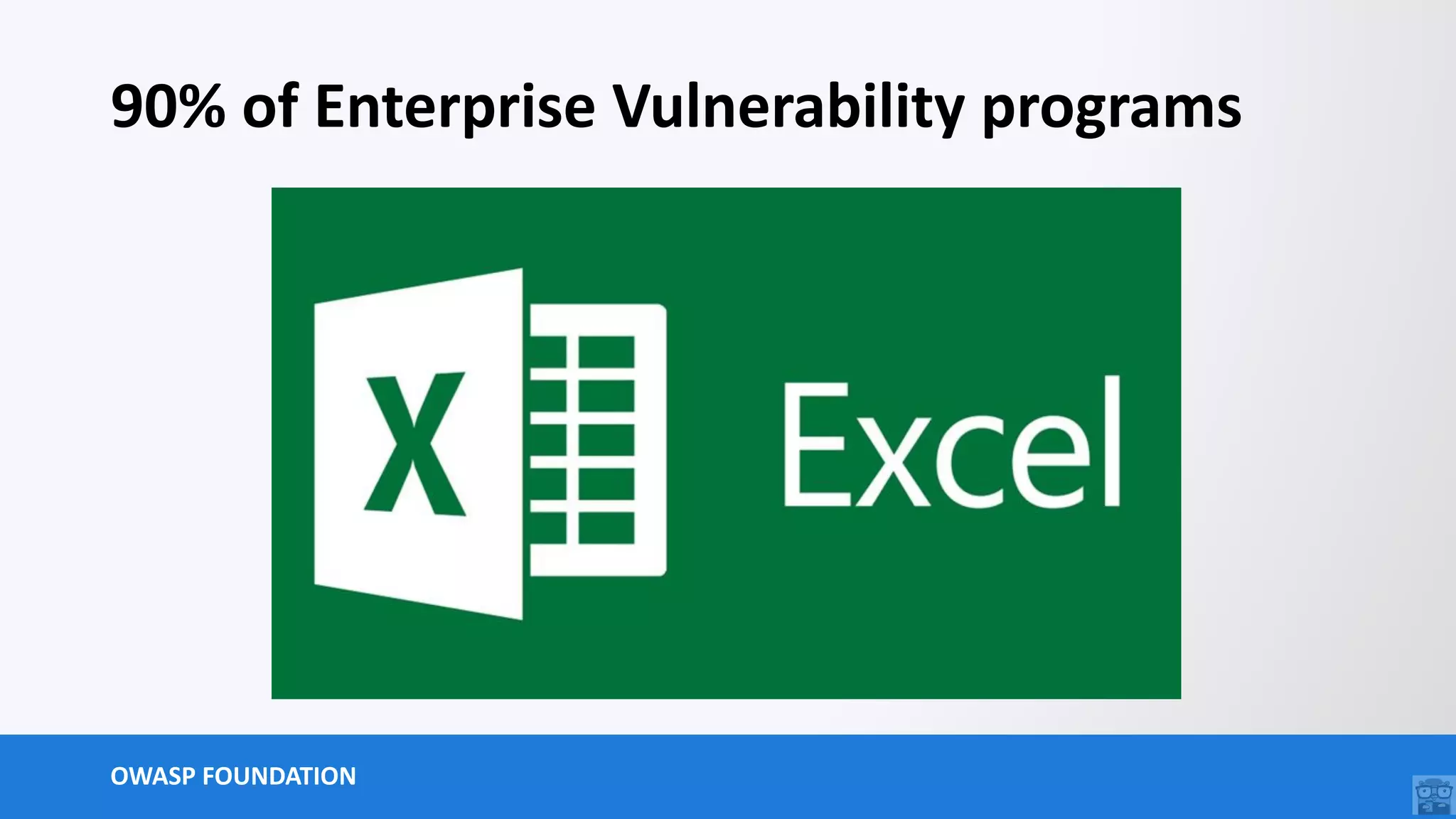 90% of Enterprise Vulnerability programs

X

Excel

OWASP FOUNDATION